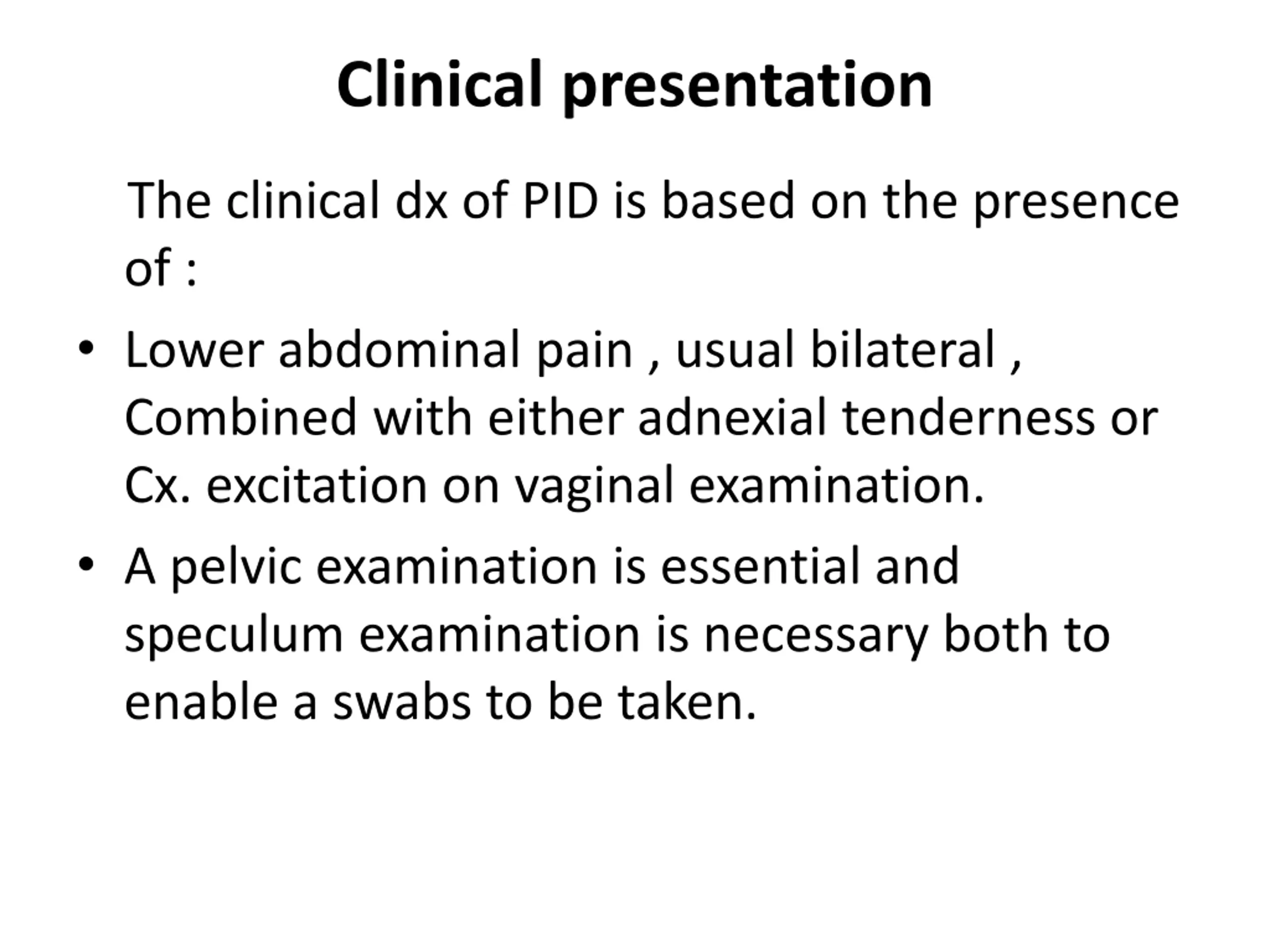 Clinical presentation

The clinical dx of PID is based on the presence of :

• Lower abdominal pain , usual bilateral , Combined with either adnexial tenderness or Cx. excitation on vaginal examination.

• A pelvic examination is essential and speculum examination is necessary both to enable a swabs to be taken.